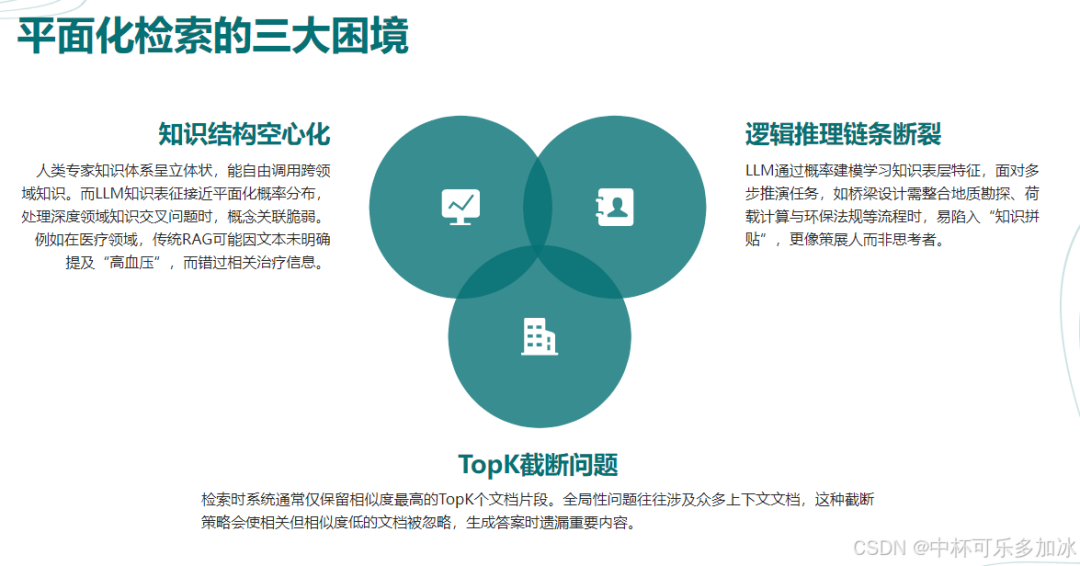 平面化检索的三大困境

知识结构空心化

人类专家知识体系呈立体状，能自由调用跨领域知识。而LLM知识表征接近平面化概率分布，处理深度领域知识交叉问题时，概念关联脆弱。例如在医疗领域，传统RAG可能因文本未明确提及“高血压”，而错过相关治疗信息。

逻辑推理链条断裂

LLM通过概率建模学习知识表层特征，面对多步推演任务，如桥梁设计需整合地质勘探、荷载计算与环保法规等流程时，易陷入“知识拼贴”，更像策展人而非思考者。

TopK截断问题

检索时系统通常仅保留相似度最高的TopK个文档片段。全局性问题往往涉及众多上下文文档，这种截断策略会使相关但相似度低的文档被忽略，生成答案时遗漏重要内容。

CSDN @中杯可乐多加冰